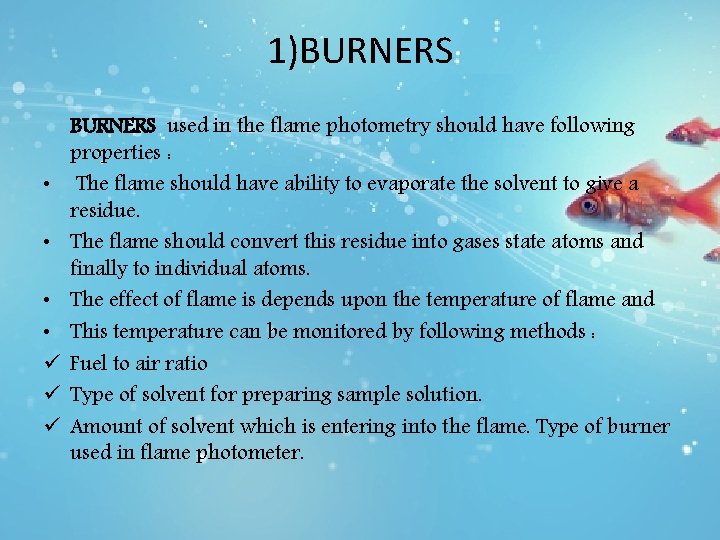 1)BURNERS

BURNERS used in the flame photometry should have following properties :

• The flame should have ability to evaporate the solvent to give a residue.
• The flame should convert this residue into gases state atoms and finally to individual atoms.
• The effect of flame is depends upon the temperature of flame and
• This temperature can be monitored by following methods :
✓ Fuel to air ratio
✓ Type of solvent for preparing sample solution.
✓ Amount of solvent which is entering into the flame. Type of burner used in flame photometer.